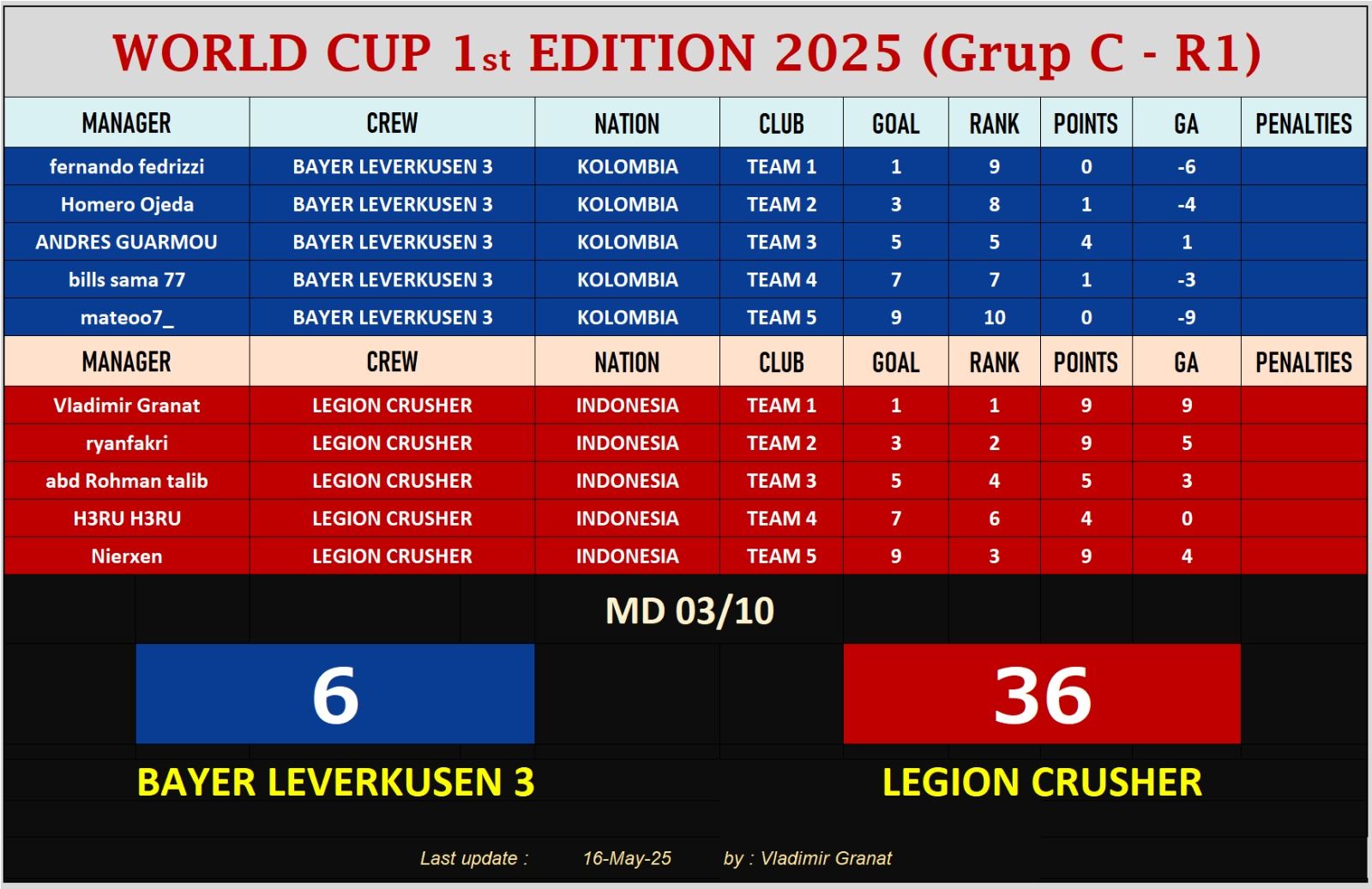 WORLD CUP 1st EDITION 2025 (Grup C - R1)

| MANAGER | CREW | NATION | CLUB | GOAL | RANK | POINTS | GA | PENALTIES |
|---|---|---|---|---|---|---|---|---|
| fernando fedrizzi | BAYER LEVERKUSEN 3 | KOLOMBIA | TEAM 1 | 1 | 9 | 0 | -6 | |
| Homero Ojeda | BAYER LEVERKUSEN 3 | KOLOMBIA | TEAM 2 | 3 | 8 | 1 | -4 | |
| ANDRES GUARMOU | BAYER LEVERKUSEN 3 | KOLOMBIA | TEAM 3 | 5 | 5 | 4 | 1 | |
| bills sama 77 | BAYER LEVERKUSEN 3 | KOLOMBIA | TEAM 4 | 7 | 7 | 1 | -3 | |
| mateoo7_ | BAYER LEVERKUSEN 3 | KOLOMBIA | TEAM 5 | 9 | 10 | 0 | -9 | |
| MANAGER | CREW | NATION | CLUB | GOAL | RANK | POINTS | GA | PENALTIES |
| Vladimir Granat | LEGION CRUSHER | INDONESIA | TEAM 1 | 1 | 1 | 9 | 9 | |
| ryanfakri | LEGION CRUSHER | INDONESIA | TEAM 2 | 3 | 2 | 9 | 5 | |
| abd Rohman talib | LEGION CRUSHER | INDONESIA | TEAM 3 | 5 | 4 | 5 | 3 | |
| H3RU H3RU | LEGION CRUSHER | INDONESIA | TEAM 4 | 7 | 6 | 4 | 0 | |
| Nierxen | LEGION CRUSHER | INDONESIA | TEAM 5 | 9 | 3 | 9 | 4 | |

MD 03/10

6

36

BAYER LEVERKUSEN 3

LEGION CRUSHER

Last update : 16-May-25 by : Vladimir Granat